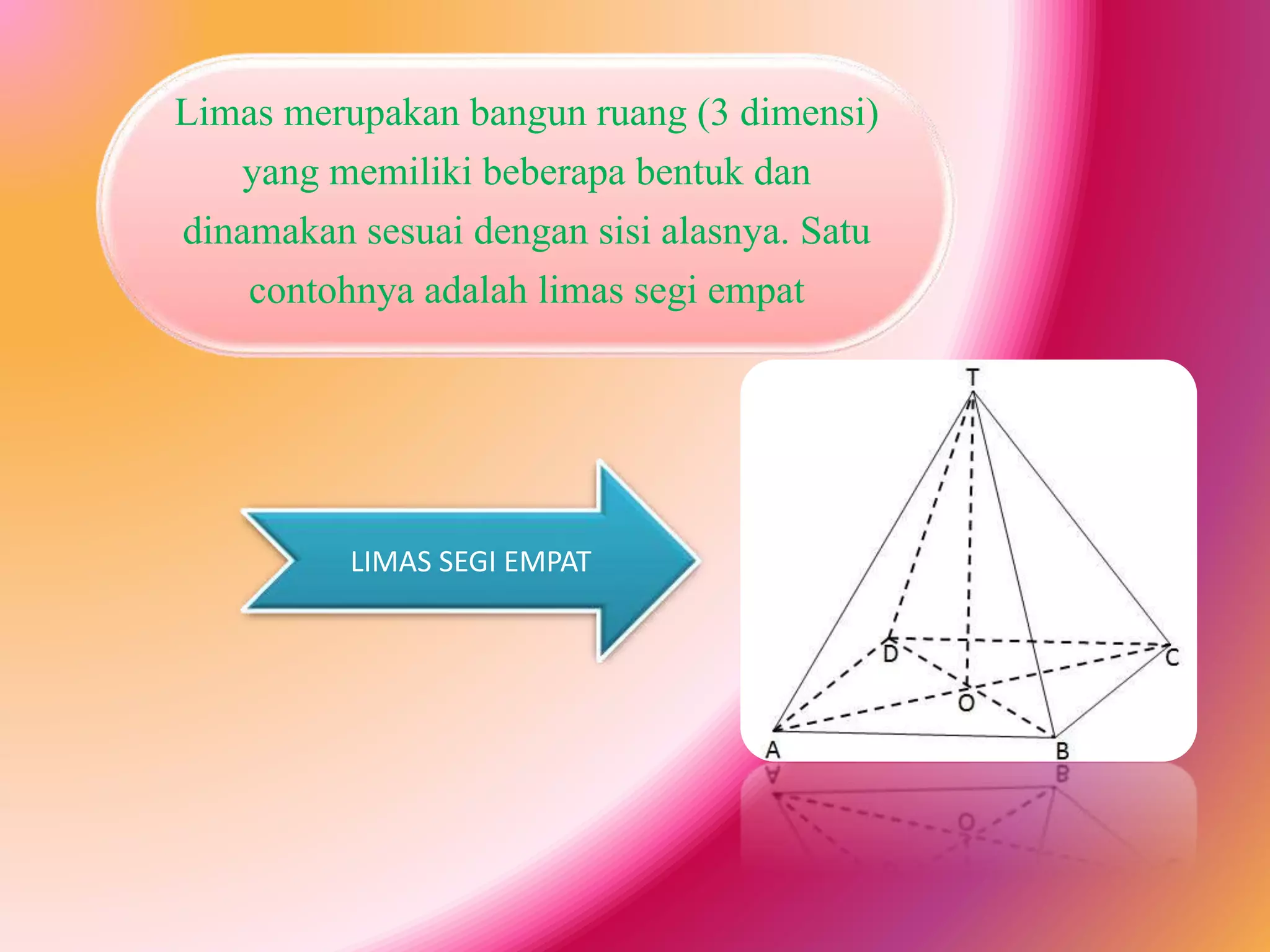 Limas merupakan bangun ruang (3 dimensi) yang memiliki beberapa bentuk dan dinamakan sesuai dengan sisi alasnya. Satu contohnya adalah limas segi empat

LIMAS SEGI EMPAT

T
D
C
O
A
B